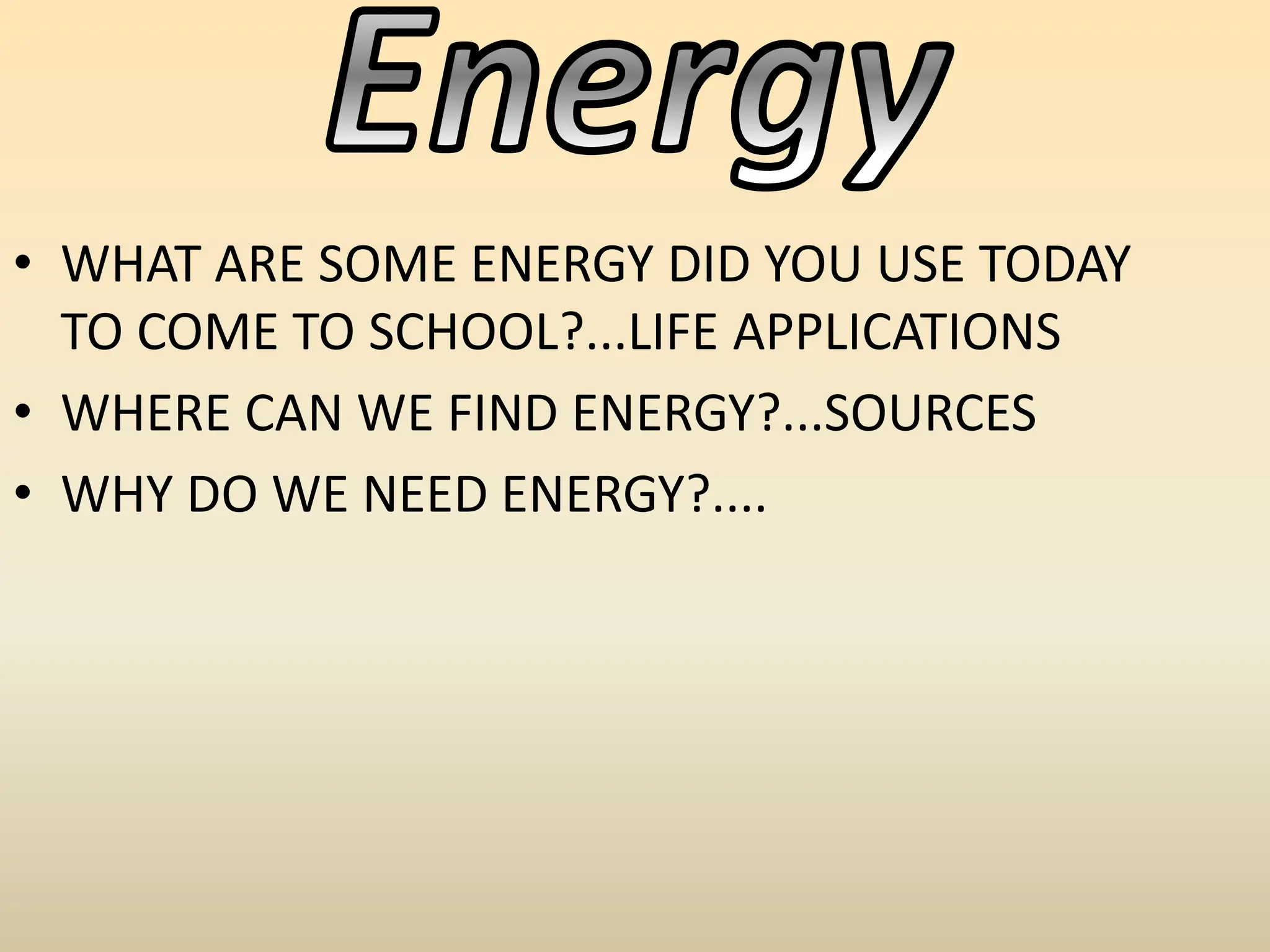 Energy

• WHAT ARE SOME ENERGY DID YOU USE TODAY TO COME TO SCHOOL?...LIFE APPLICATIONS
• WHERE CAN WE FIND ENERGY?...SOURCES
• WHY DO WE NEED ENERGY?....